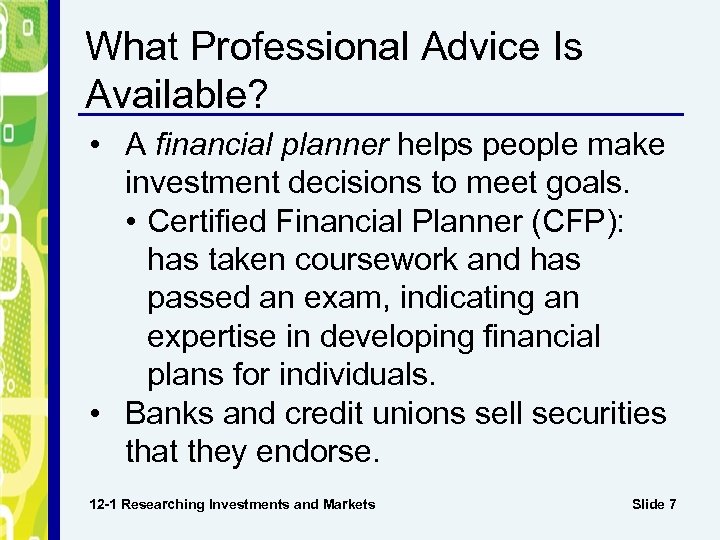 What Professional Advice Is Available?

• A financial planner helps people make investment decisions to meet goals.

• Certified Financial Planner (CFP): has taken coursework and has passed an exam, indicating an expertise in developing financial plans for individuals.

• Banks and credit unions sell securities that they endorse.

12-1 Researching Investments and Markets

Slide 7